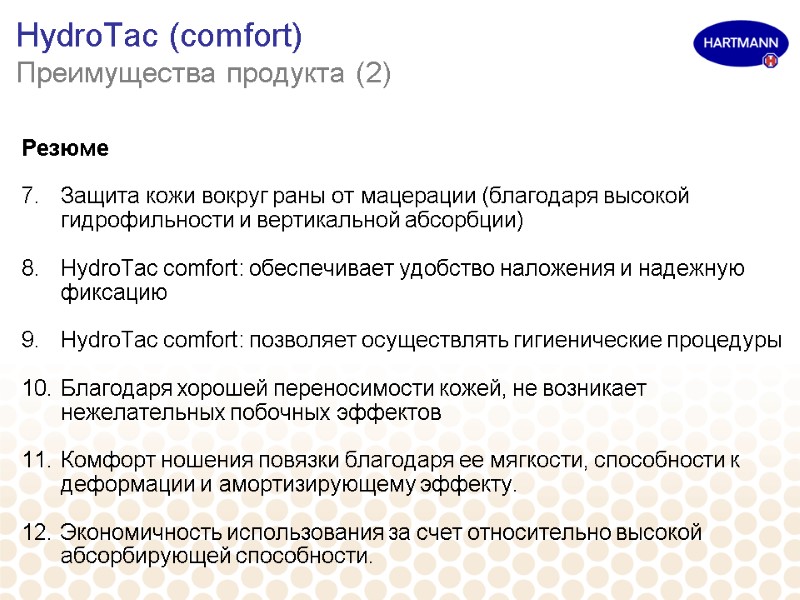 HydroTac (comfort)
Преимущества продукта (2)

HARTMANN

Резюме

7. Защита кожи вокруг раны от мацерации (благодаря высокой гидрофильности и вертикальной абсорбции)

8. HydroTac comfort: обеспечивает удобство наложения и надежную фиксацию

9. HydroTac comfort: позволяет осуществлять гигиенические процедуры

10. Благодаря хорошей переносимости кожей, не возникает нежелательных побочных эффектов

11. Комфорт ношения повязки благодаря ее мягкости, способности к деформации и амортизирующему эффекту.

12. Экономичность использования за счет относительно высокой абсорбирующей способности.